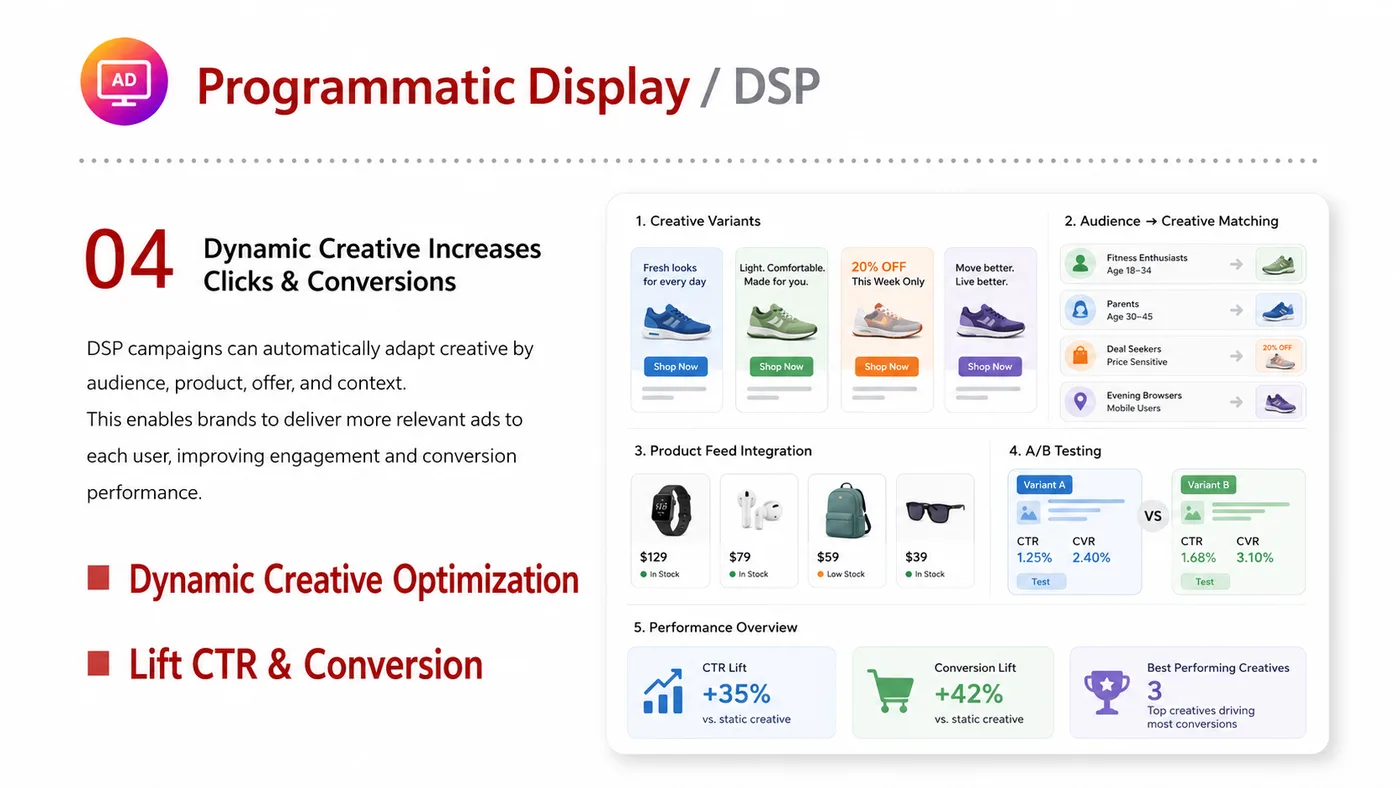 AD

Programmatic Display / DSP

04 Dynamic Creative Increases Clicks & Conversions

DSP campaigns can automatically adapt creative by audience, product, offer, and context.
This enables brands to deliver more relevant ads to each user, improving engagement and conversion performance.

Dynamic Creative Optimization

Lift CTR & Conversion

1. Creative Variants

Fresh looks for every day
Shop Now

Light. Comfortable. Made for you.
Shop Now

20% OFF
This Week Only
Shop Now

Move better. Live better.
Shop Now

2. Audience → Creative Matching

Fitness Enthusiasts
Age 18–34

Parents
Age 30–45

Deal Seekers
Price Sensitive
20% OFF

Evening Browsers
Mobile Users

3. Product Feed Integration

$129
In Stock

$79
In Stock

$59
Low Stock

$39
In Stock

4. A/B Testing

Variant A
CTR 1.25%
CVR 2.40%
Test

VS

Variant B
CTR 1.68%
CVR 3.10%
Test

5. Performance Overview

CTR Lift
+35%
vs. static creative

Conversion Lift
+42%
vs. static creative

Best Performing Creatives
3
Top creatives driving most conversions